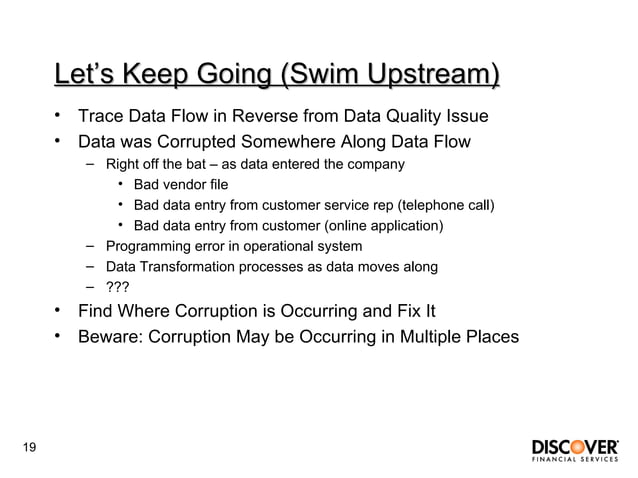 Let's Keep Going (Swim Upstream)

• Trace Data Flow in Reverse from Data Quality Issue
• Data was Corrupted Somewhere Along Data Flow
  – Right off the bat – as data entered the company
    • Bad vendor file
    • Bad data entry from customer service rep (telephone call)
    • Bad data entry from customer (online application)
  – Programming error in operational system
  – Data Transformation processes as data moves along
  – ???
• Find Where Corruption is Occurring and Fix It
• Beware: Corruption May be Occurring in Multiple Places

19

DISCOVER
FINANCIAL SERVICES